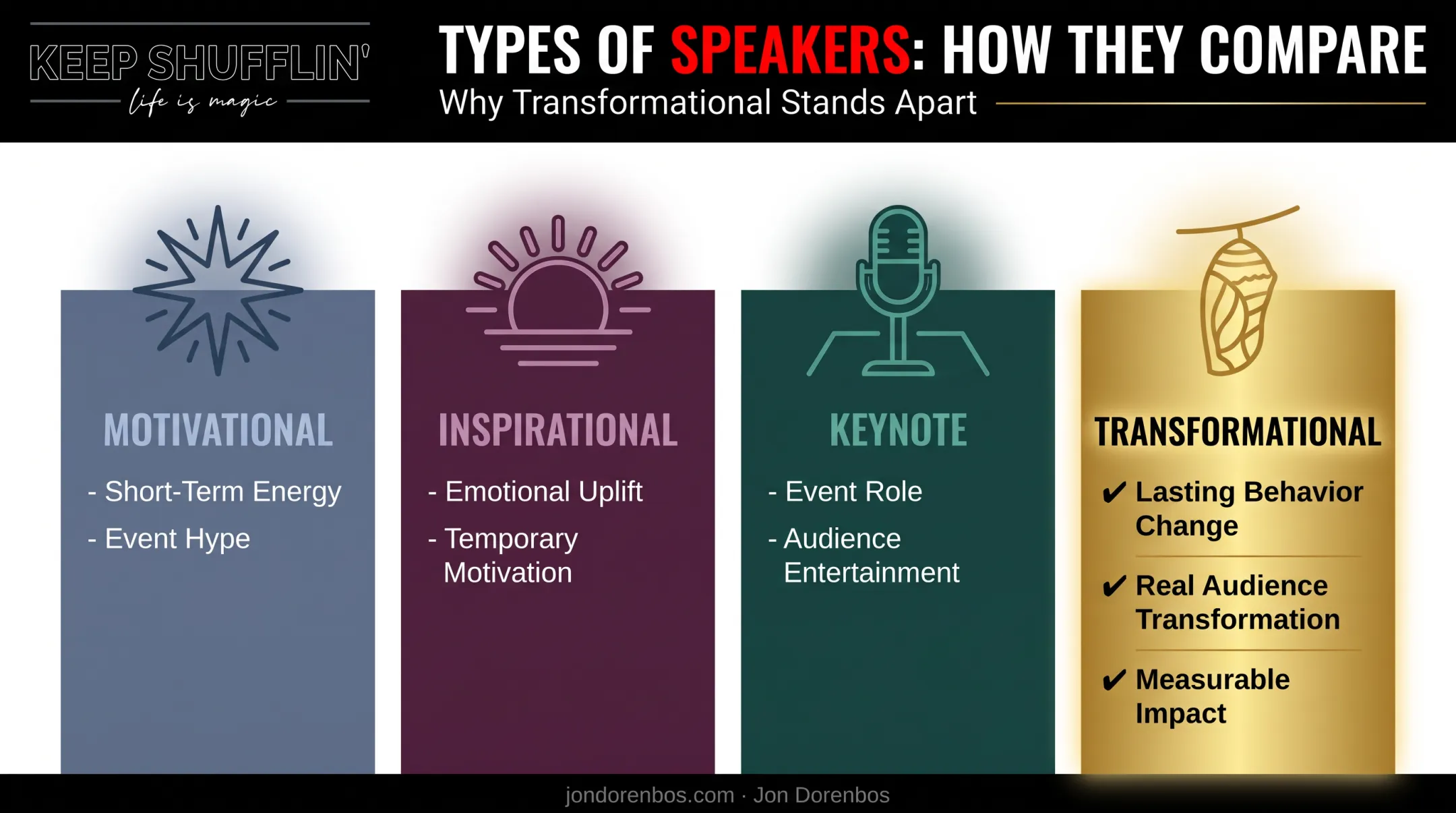 KEEP SHUFFLIN'
life is magic

TYPES OF SPEAKERS: HOW THEY COMPARE
Why Transformational Stands Apart

MOTIVATIONAL
- Short-Term Energy
- Event Hype

INSPIRATIONAL
- Emotional Uplift
- Temporary Motivation

KEYNOTE
- Event Role
- Audience Entertainment

TRANSFORMATIONAL
✔ Lasting Behavior Change
✔ Real Audience Transformation
✔ Measurable Impact

jondorenbos.com · Jon Dorenbos